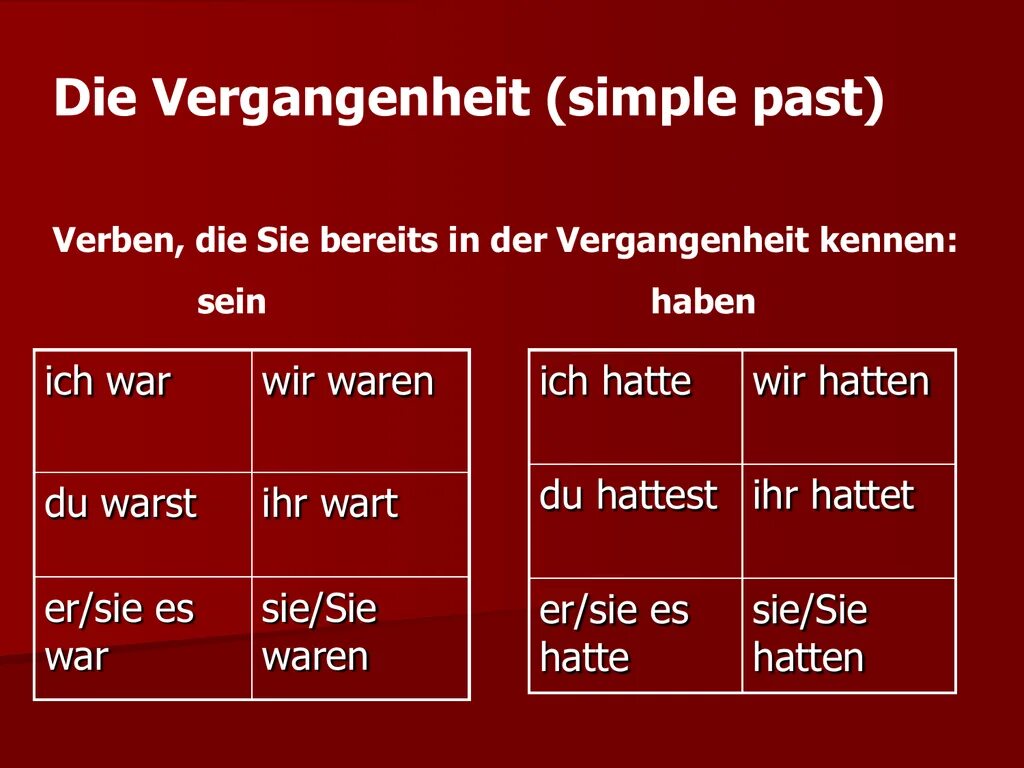 Die Vergangenheit (simple past)

Verben, die Sie bereits in der Vergangenheit kennen:

sein

| ich war | wir waren |
|---|---|
| du warst | ihr wart |
| er/sie es war | sie/Sie waren |

haben

| ich hatte | wir hatten |
|---|---|
| du hattest | ihr hattet |
| er/sie es hatte | sie/Sie hatten |